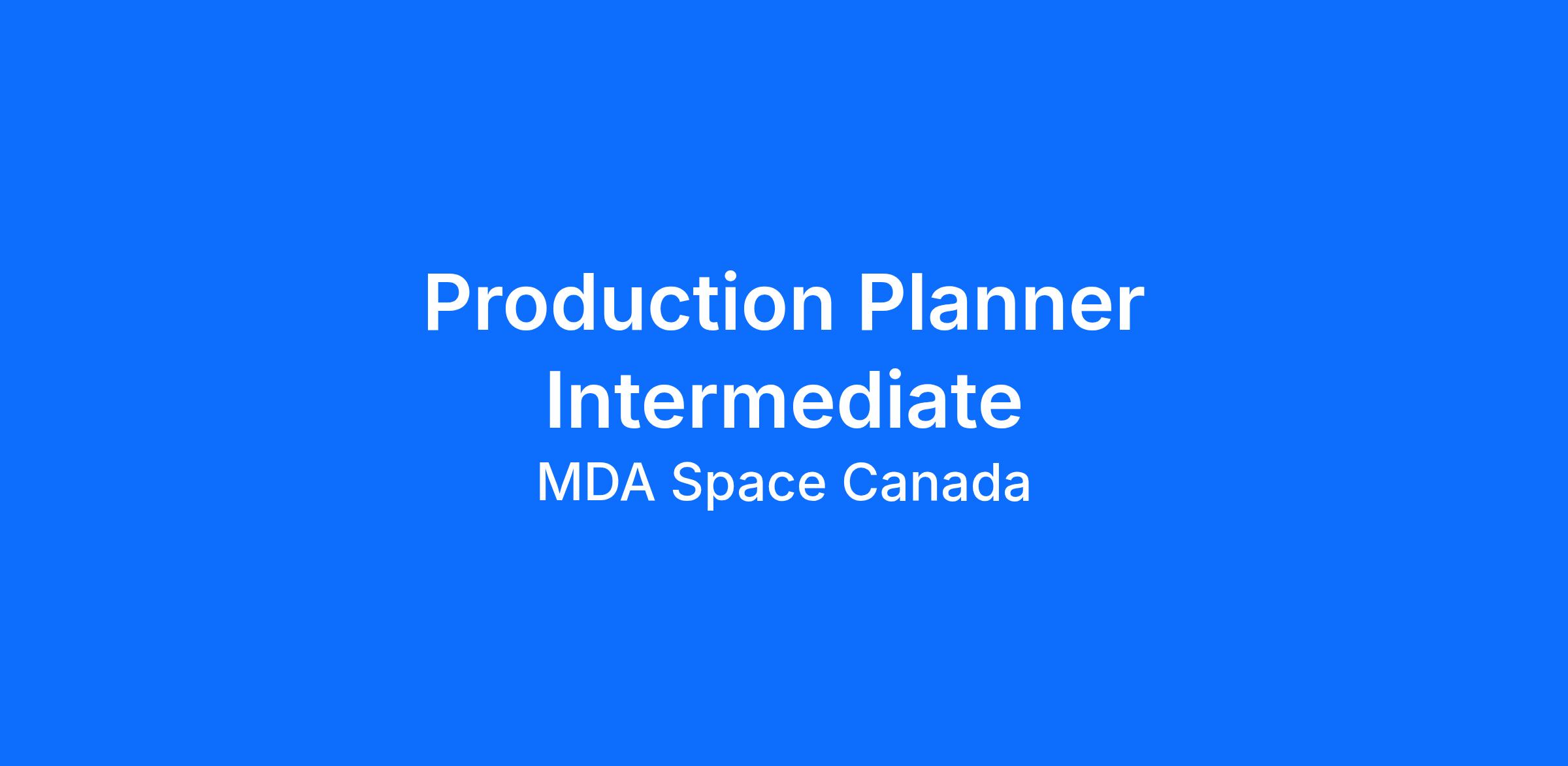 Production Planner Intermediate

MDA Space Canada